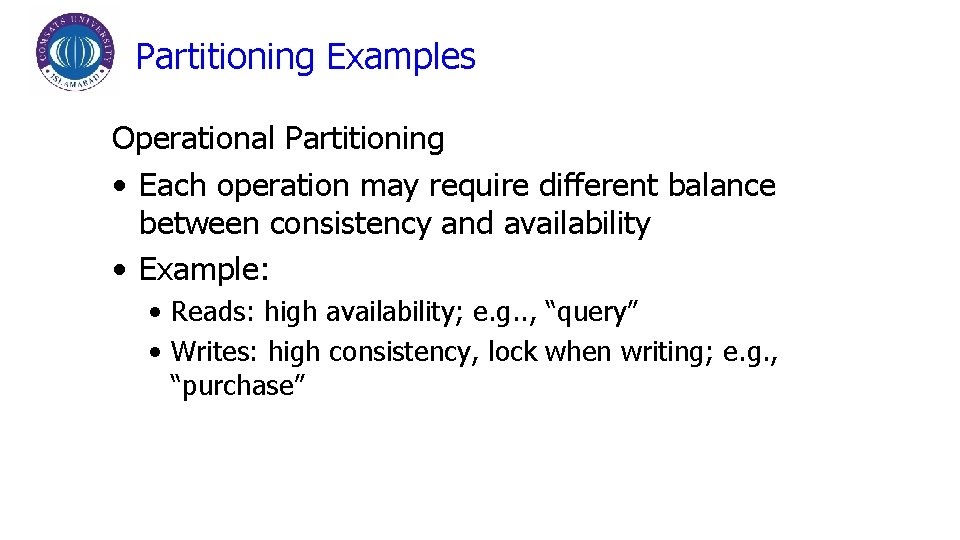 COMSATS UNIVERSITY ISLAMABAD

Partitioning Examples

Operational Partitioning

• Each operation may require different balance between consistency and availability
• Example:
  • Reads: high availability; e.g.., “query”
  • Writes: high consistency, lock when writing; e.g., “purchase”